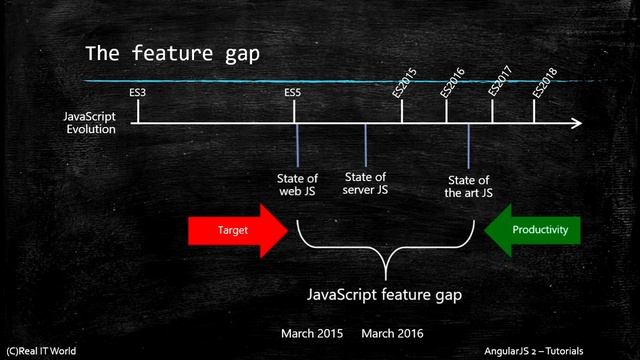 The feature gap

ES3
ES5
ES2015
ES2016
ES2017
ES2018

JavaScript Evolution

State of web JS
State of server JS
State of the art JS

Target
Productivity

JavaScript feature gap

March 2015
March 2016

(C)Real IT World
AngularJS 2 – Tutorials